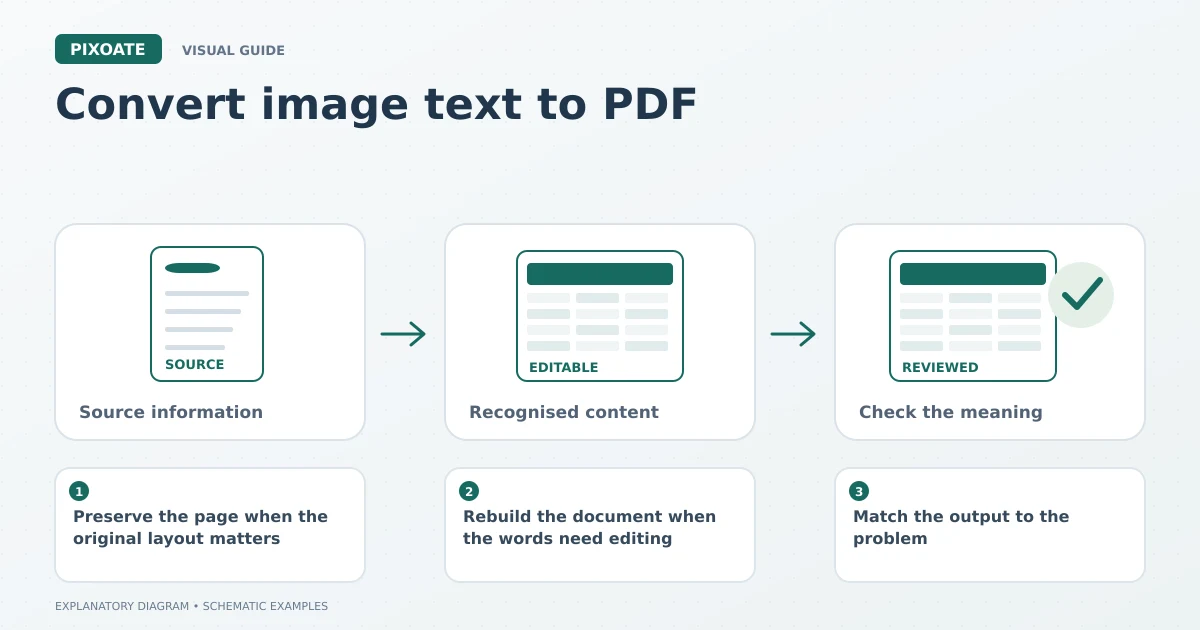 PIXOATE VISUAL GUIDE

Convert image text to PDF

SOURCE
Source information

EDITABLE
Recognised content

REVIEWED
Check the meaning

1
Preserve the page when the original layout matters

2
Rebuild the document when the words need editing

3
Match the output to the problem

EXPLANATORY DIAGRAM • SCHEMATIC EXAMPLES